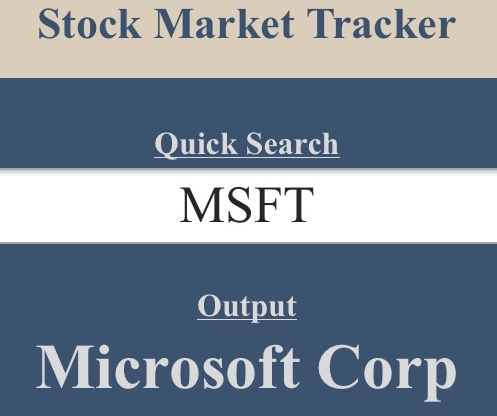 Stock Market Tracker

Quick Search

MSFT

Output

Microsoft Corp